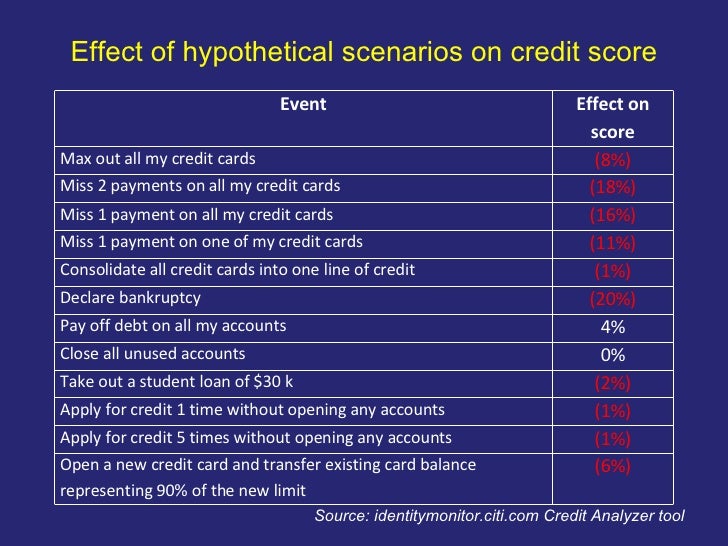 Effect of hypothetical scenarios on credit score

| Event | Effect on score |
|---|---|
| Max out all my credit cards | (8%) |
| Miss 2 payments on all my credit cards | (18%) |
| Miss 1 payment on all my credit cards | (16%) |
| Miss 1 payment on one of my credit cards | (11%) |
| Consolidate all credit cards into one line of credit | (1%) |
| Declare bankruptcy | (20%) |
| Pay off debt on all my accounts | 4% |
| Close all unused accounts | 0% |
| Take out a student loan of \$30 k | (2%) |
| Apply for credit 1 time without opening any accounts | (1%) |
| Apply for credit 5 times without opening any accounts | (1%) |
| Open a new credit card and transfer existing card balance representing 90% of the new limit | (6%) |

Source: identitymonitor.citi.com Credit Analyzer tool